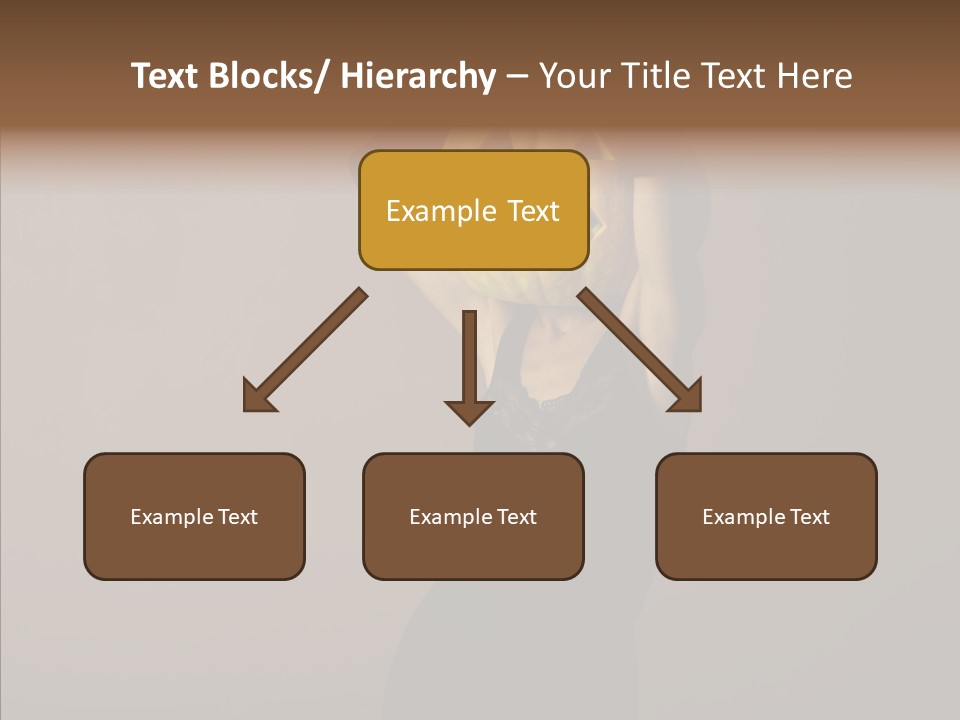 Text Blocks/ Hierarchy – Your Title Text Here

Example Text

Example Text

Example Text

Example Text